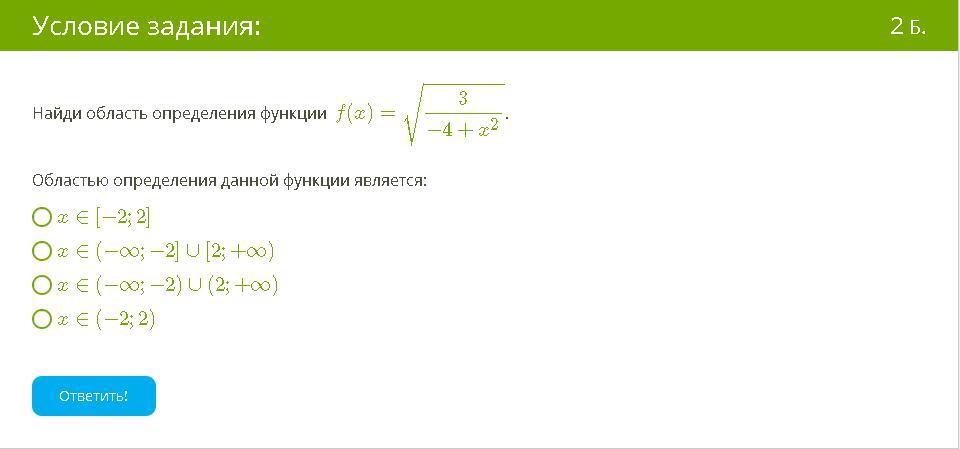 Условие задания:

2 Б.

Найди область определения функции $f(x) = \sqrt{\frac{3}{-4+x^2}}$.

Областью определения данной функции является:

$x \in [-2; 2]$

$x \in (-\infty; -2] \cup [2; +\infty)$

$x \in (-\infty; -2) \cup (2; +\infty)$

$x \in (-2; 2)$

Ответить!